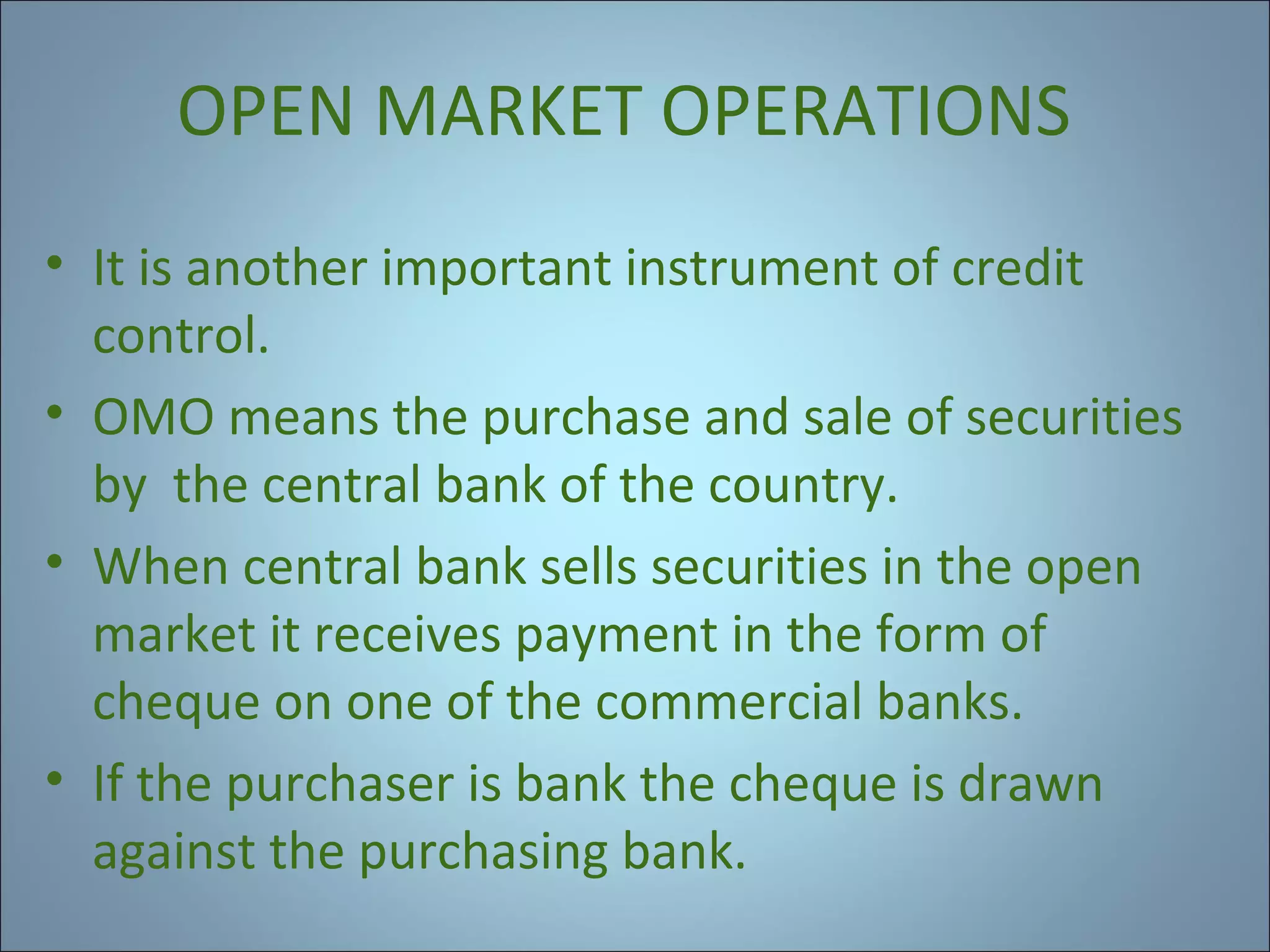 OPEN MARKET OPERATIONS

• It is another important instrument of credit control.
• OMO means the purchase and sale of securities by  the central bank of the country.
• When central bank sells securities in the open market it receives payment in the form of cheque on one of the commercial banks.
• If the purchaser is bank the cheque is drawn against the purchasing bank.